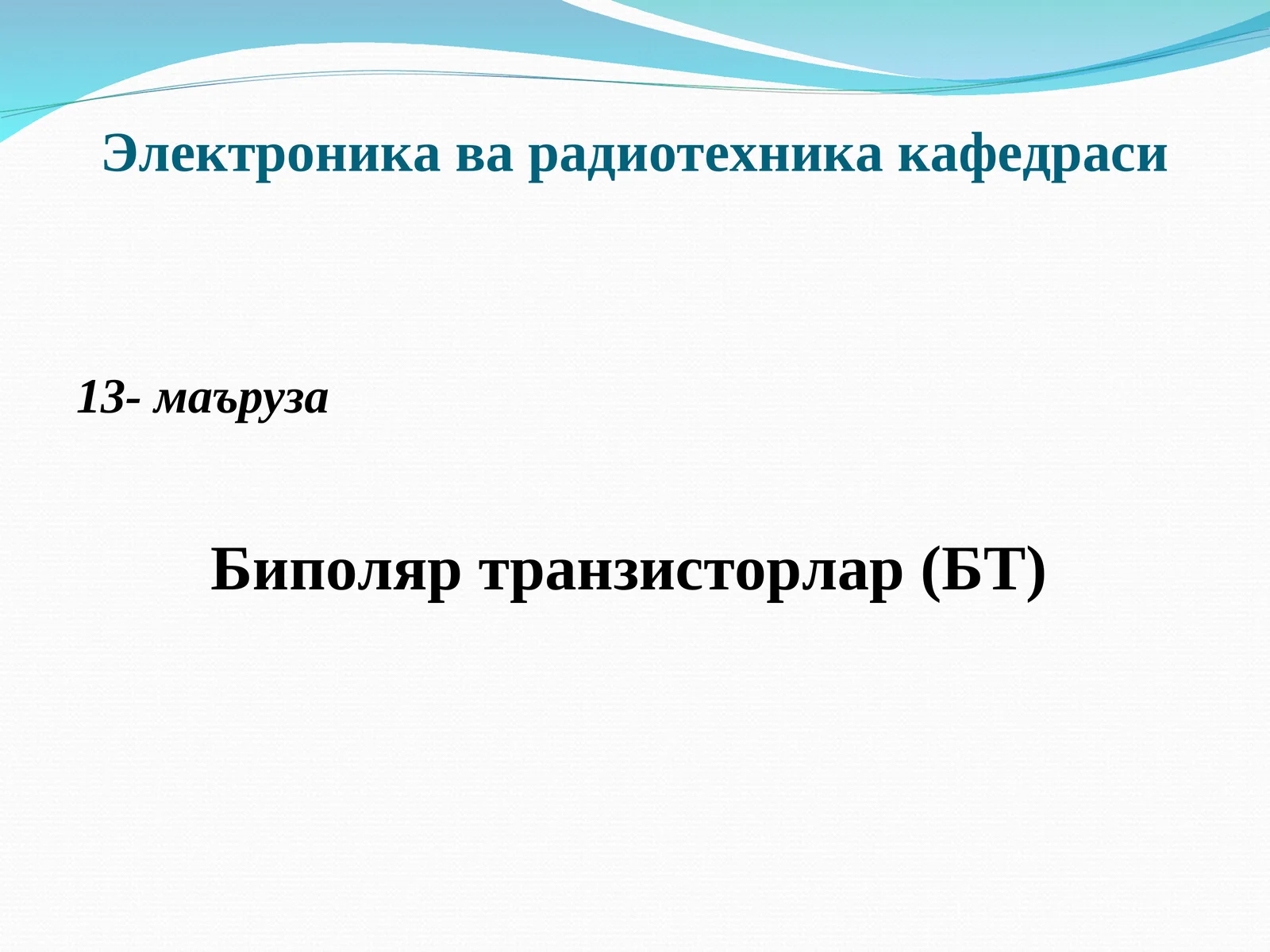 Электроника ва радиотехника кафедраси

13- маъруза

Биполяр транзисторлар (БТ)